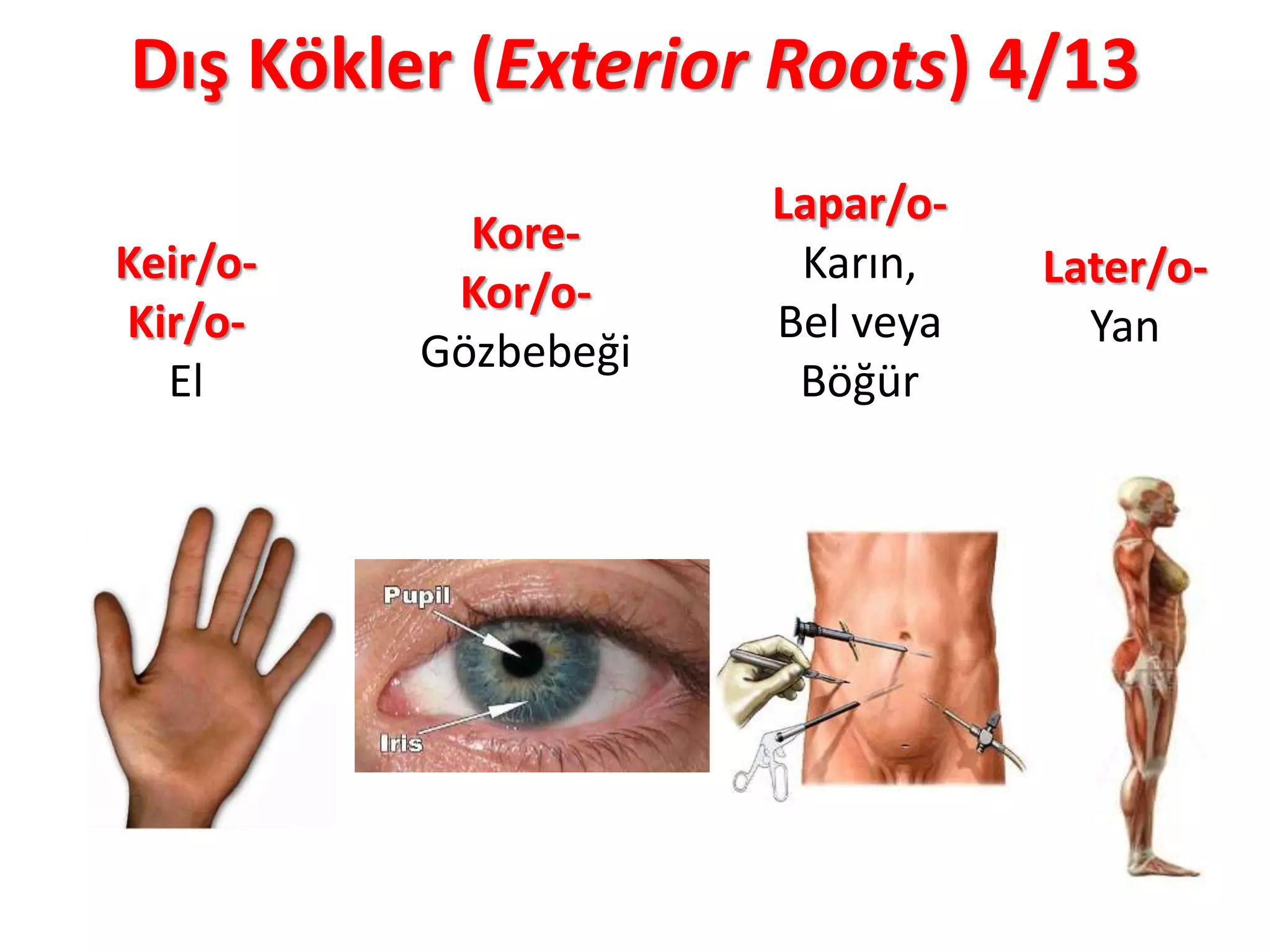 Dış Kökler (Exterior Roots) 4/13

Keir/o-
Kir/o-
El

Kore-
Kor/o-
Gözbebeği

Lapar/o-
Karın,
Bel veya
Böğür

Later/o-
Yan

Pupil
Iris